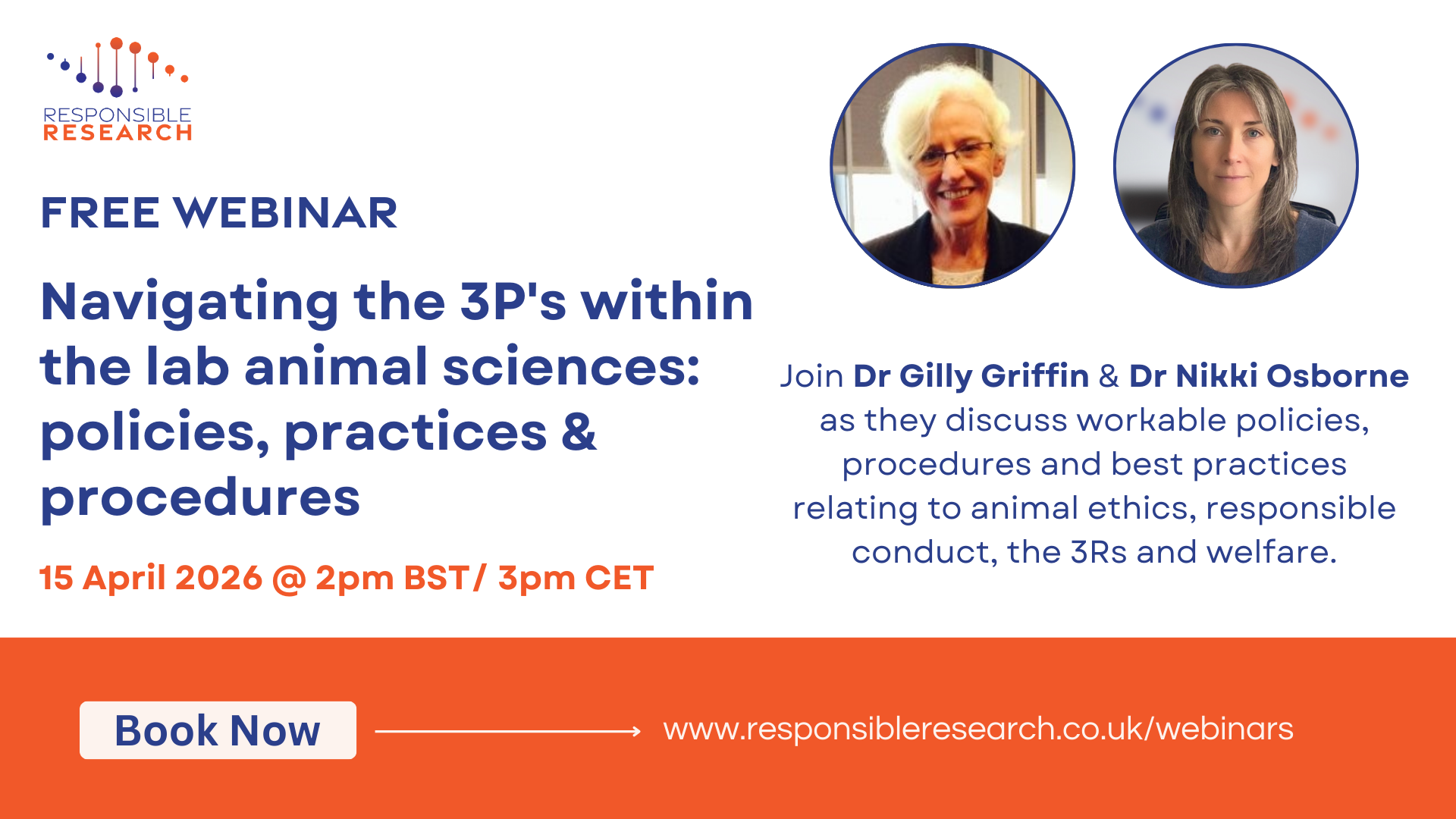 RESPONSIBLE
RESEARCH

FREE WEBINAR

Navigating the 3P's within the lab animal sciences: policies, practices & procedures

15 April 2026 @ 2pm BST/ 3pm CET

Join Dr Gilly Griffin & Dr Nikki Osborne as they discuss workable policies, procedures and best practices relating to animal ethics, responsible conduct, the 3Rs and welfare.

Book Now

www.responsibleresearch.co.uk/webinars